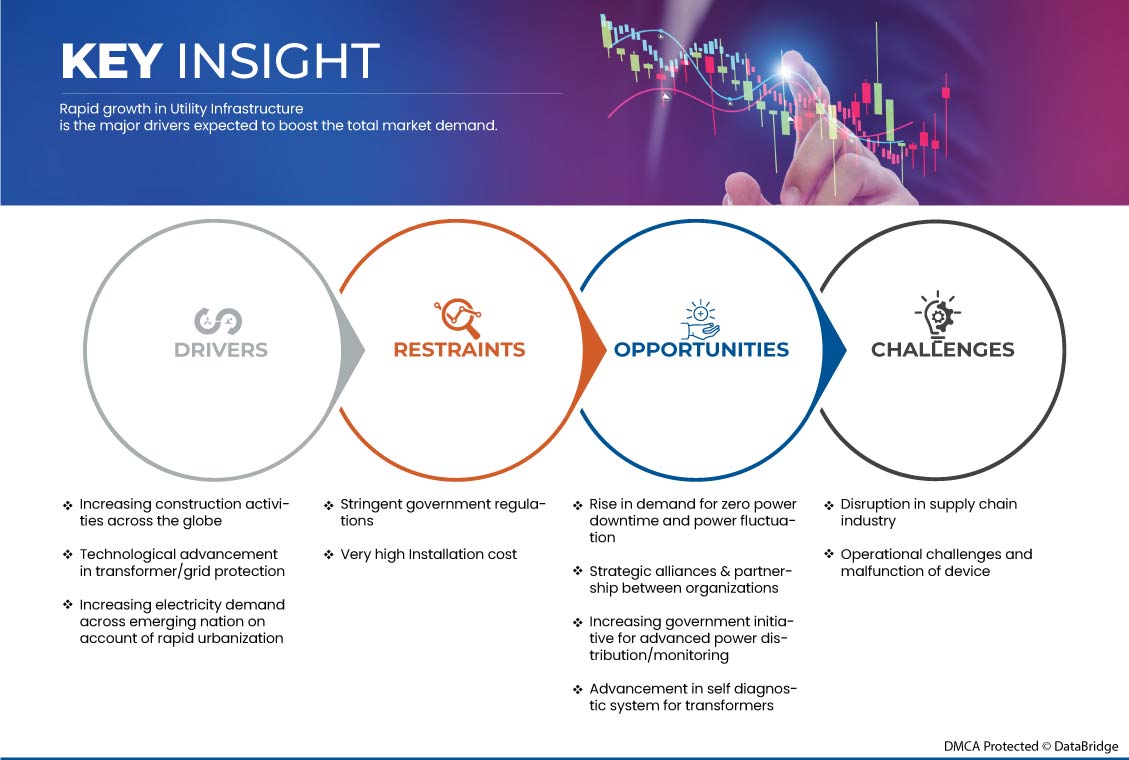 KEY INSIGHT

Rapid growth in Utility Infrastructure is the major drivers expected to boost the total market demand.

DRIVERS

RESTRAINTS

OPPORTUNITIES

CHALLENGES

❖ Increasing construction activities across the globe

❖ Technological advancement in transformer/grid protection

❖ Increasing electricity demand across emerging nation on account of rapid urbanization

❖ Stringent government regulations

❖ Very high Installation cost

❖ Rise in demand for zero power downtime and power fluctuation

❖ Strategic alliances & partnership between organizations

❖ Increasing government initiative for advanced power distribution/monitoring

❖ Advancement in self diagnostic system for transformers

❖ Disruption in supply chain industry

❖ Operational challenges and malfunction of device

DMCA Protected © DataBridge